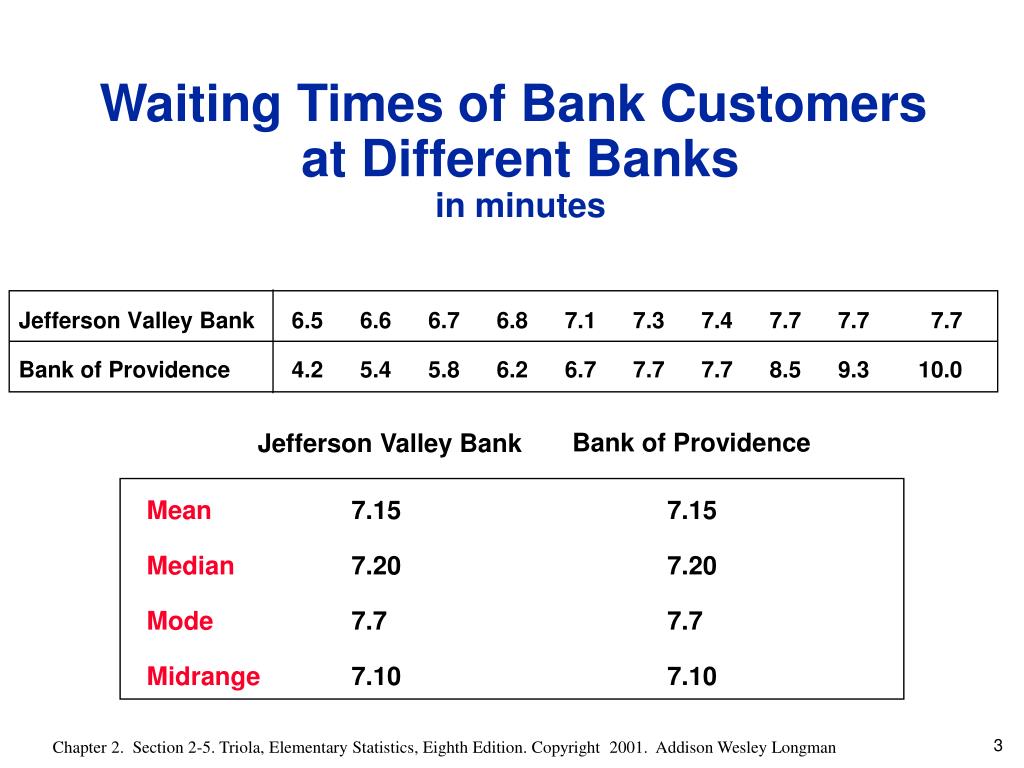 Waiting Times of Bank Customers at Different Banks
in minutes

| Jefferson Valley Bank | 6.5 | 6.6 | 6.7 | 6.8 | 7.1 | 7.3 | 7.4 | 7.7 | 7.7 | 7.7 |
|---|---|---|---|---|---|---|---|---|---|---|
| Bank of Providence | 4.2 | 5.4 | 5.8 | 6.2 | 6.7 | 7.7 | 7.7 | 8.5 | 9.3 | 10.0 |

| | Jefferson Valley Bank | Bank of Providence |
|---|---|---|
| Mean | 7.15 | 7.15 |
| Median | 7.20 | 7.20 |
| Mode | 7.7 | 7.7 |
| Midrange | 7.10 | 7.10 |

Chapter 2. Section 2-5. Triola, Elementary Statistics, Eighth Edition. Copyright 2001. Addison Wesley Longman

3